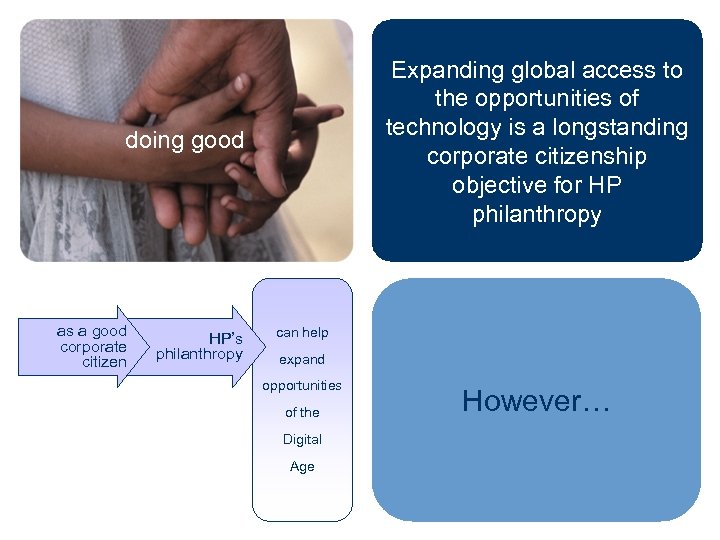 doing good

Expanding global access to the opportunities of technology is a longstanding corporate citizenship objective for HP philanthropy

as a good corporate citizen

HP's philanthropy

can help expand opportunities of the Digital Age

However…